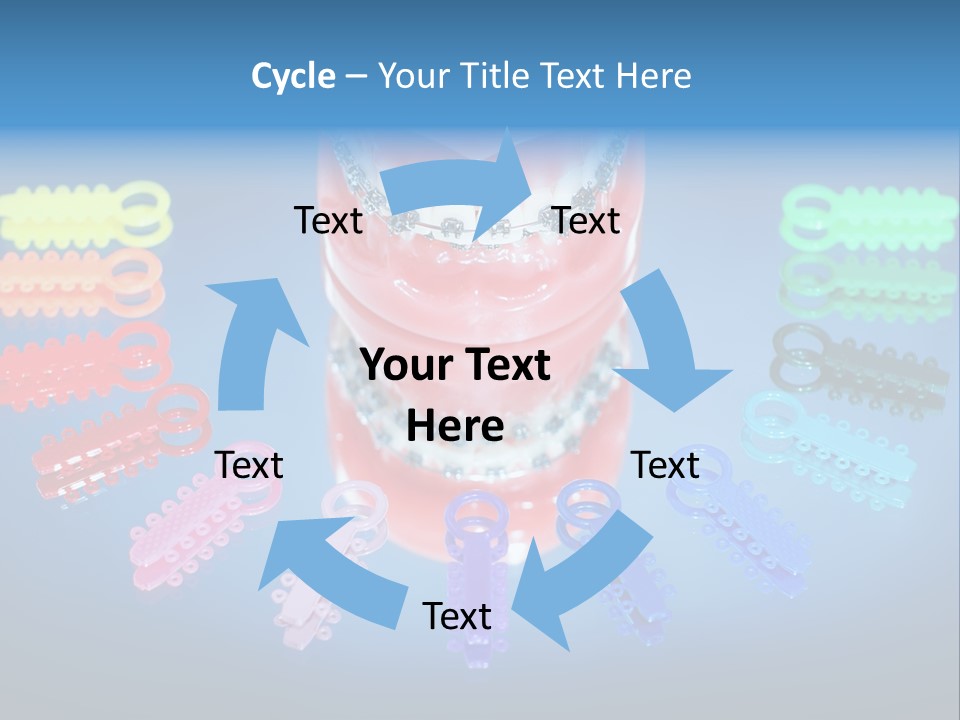 Cycle – Your Title Text Here

Text

Text

Your Text Here

Text

Text

Text